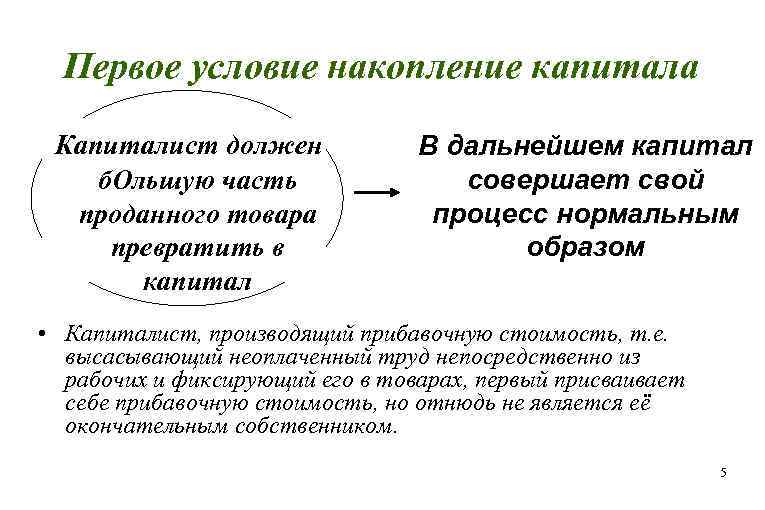 Первое условие накопление капитала

Капиталист должен бОльшую часть проданного товара превратить в капитал

В дальнейшем капитал совершает свой процесс нормальным образом

• Капиталист, производящий прибавочную стоимость, т.е. высасывающий неоплаченный труд непосредственно из рабочих и фиксирующий его в товарах, первый присваивает себе прибавочную стоимость, но отнюдь не является её окончательным собственником.

5